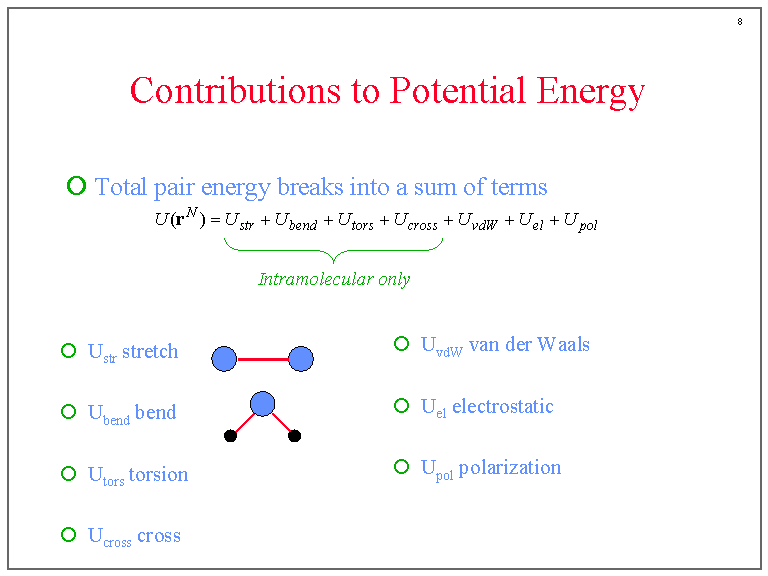 8

Contributions to Potential Energy

Total pair energy breaks into a sum of terms

$U(\mathbf{r}^N) = U_{str} + U_{bend} + U_{tors} + U_{cross} + U_{vdW} + U_{el} + U_{pol}$

Intramolecular only

$U_{str}$ stretch

$U_{bend}$ bend

$U_{tors}$ torsion

$U_{cross}$ cross

$U_{vdW}$ van der Waals

$U_{el}$ electrostatic

$U_{pol}$ polarization